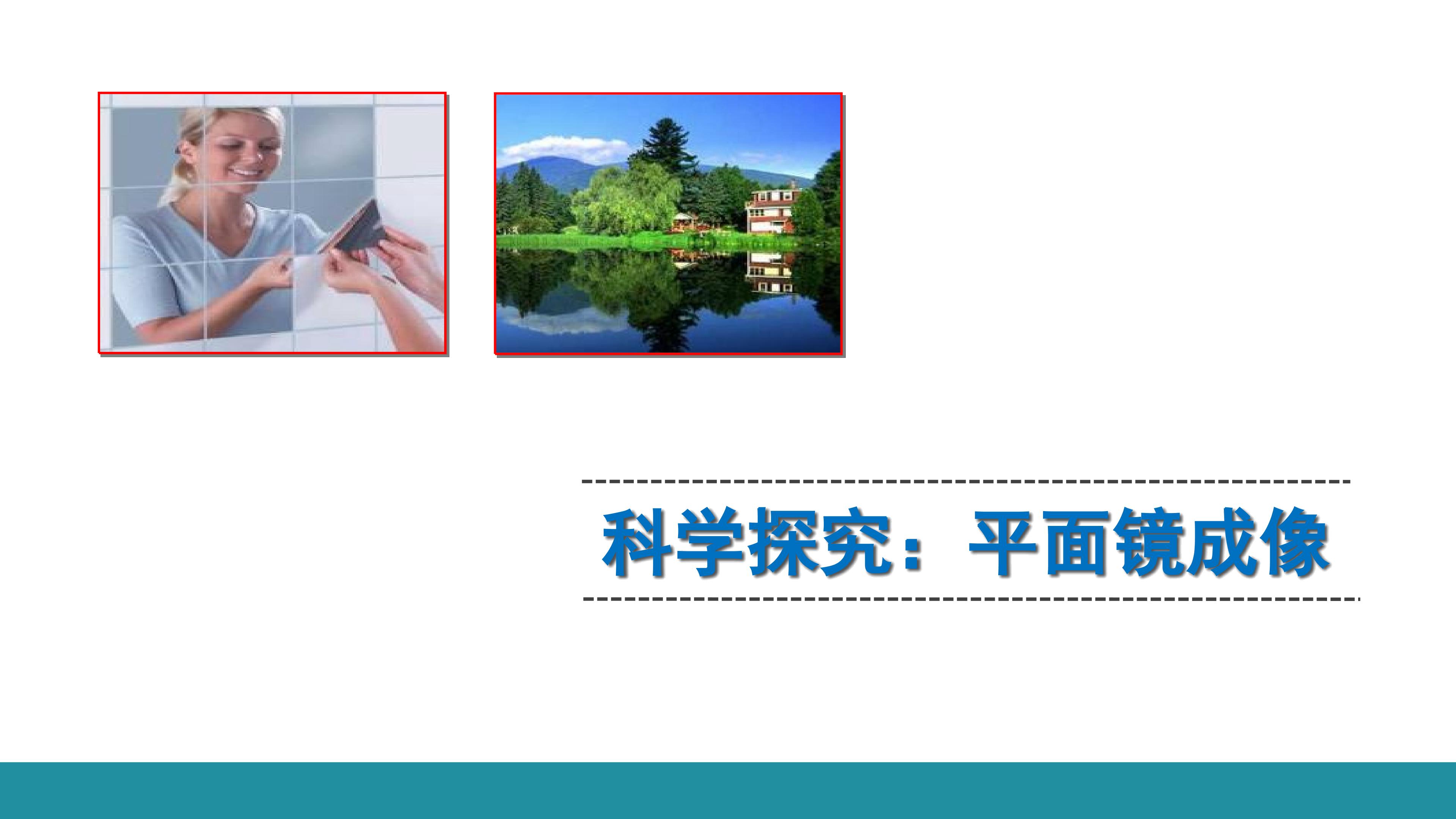 科学探究：平面镜成像